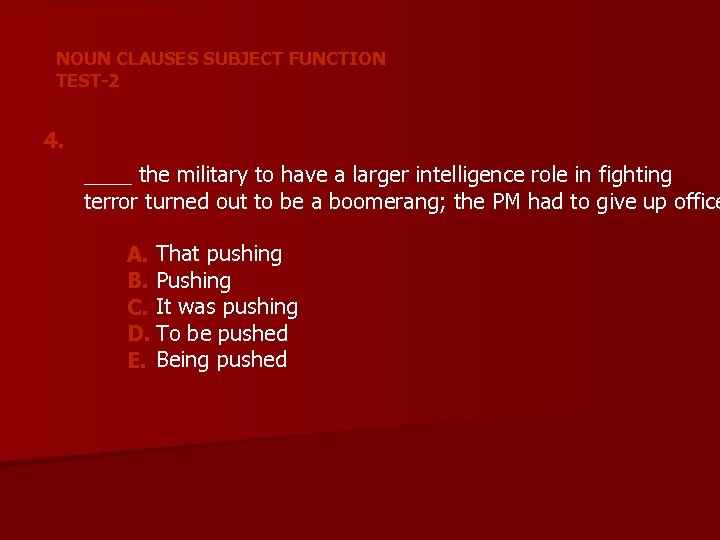 NOUN CLAUSES SUBJECT FUNCTION
TEST-2

4.

____ the military to have a larger intelligence role in fighting terror turned out to be a boomerang; the PM had to give up office

A. That pushing
B. Pushing
C. It was pushing
D. To be pushed
E. Being pushed